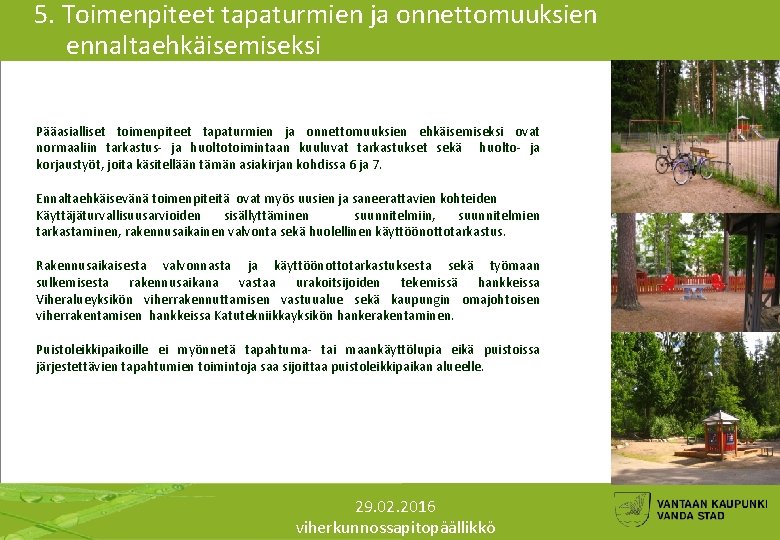 5. Toimenpiteet tapaturmien ja onnettomuuksien ennaltaehkäisemiseksi

Pääasialliset toimenpiteet tapaturmien ja onnettomuuksien ehkäisemiseksi ovat normaaliin tarkastus- ja huoltotoimintaan kuuluvat tarkastukset sekä huolto- ja korjaustyöt, joita käsitellään tämän asiakirjan kohdissa 6 ja 7.

Ennaltaehkäisevänä toimenpiteitä ovat myös uusien ja saneerattavien kohteiden Käyttäjäturvallisuusarvioiden sisällyttäminen suunnitelmiin, suunnitelmien tarkastaminen, rakennusaikainen valvonta sekä huolellinen käyttöönottotarkastus.

Rakennusaikaisesta valvonnasta ja käyttöönottotarkastuksesta sekä työmaan sulkemisesta rakennusaikana vastaa urakoitsijoiden tekemissä hankkeissa Viheralueyksikön viherrakennuttamisen vastuualue sekä kaupungin omajohtoisen viherrakentamisen hankkeissa Katutekniikkayksikön hankerakentaminen.

Puistoleikkipaikoille ei myönnetä tapahtuma- tai maankäyttölupia eikä puistoissa järjestettävien tapahtumien toimintoja saa sijoittaa puistoleikkipaikan alueelle.

29.02.2016
viherkunnossapitopäällikkö

VANTAAN KAUPUNKI
VANDA STAD